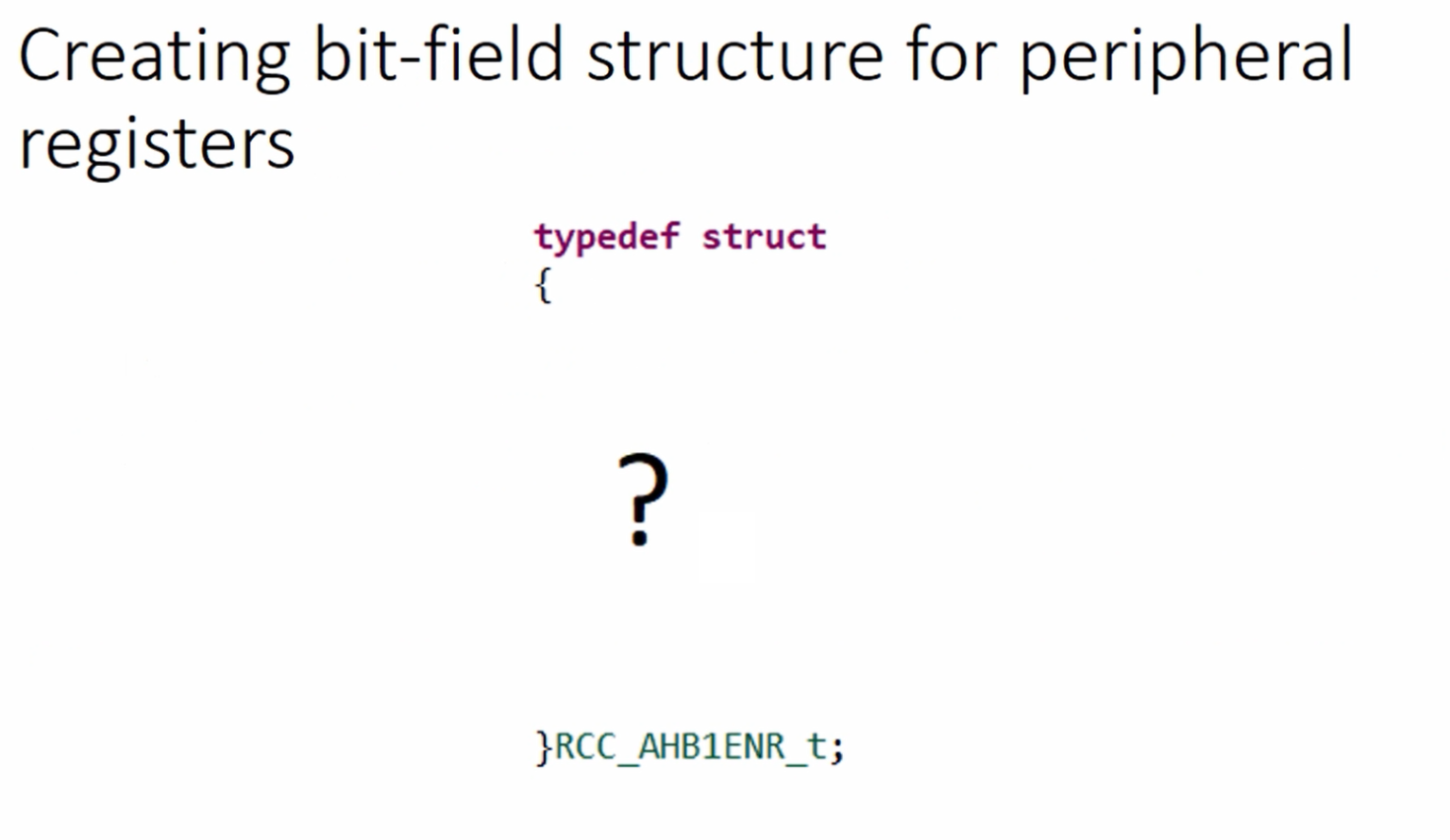 Creating bit-field structure for peripheral registers

typedef struct
{

?

}RCC_AHB1ENR_t;